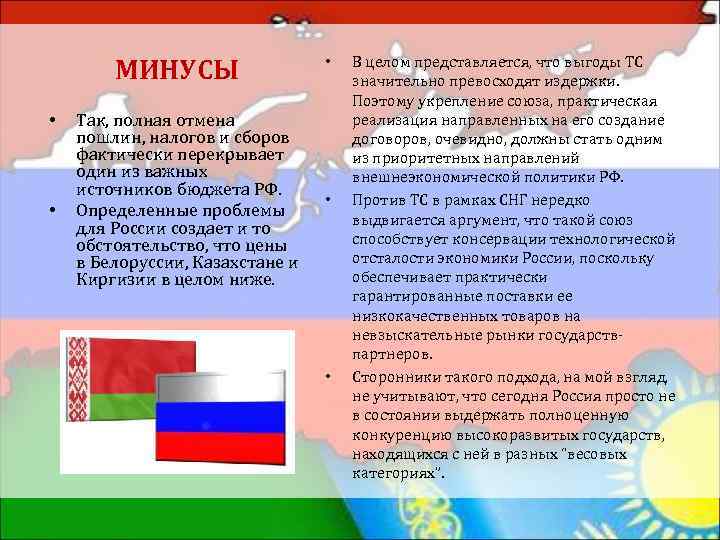 МИНУСЫ

• Так, полная отмена пошлин, налогов и сборов фактически перекрывает один из важных источников бюджета РФ.
• Определенные проблемы для России создает и то обстоятельство, что цены в Белоруссии, Казахстане и Киргизии в целом ниже.

• В целом представляется, что выгоды ТС значительно превосходят издержки. Поэтому укрепление союза, практическая реализация направленных на его создание договоров, очевидно, должны стать одним из приоритетных направлений внешнеэкономической политики РФ.
• Против ТС в рамках СНГ нередко выдвигается аргумент, что такой союз способствует консервации технологической отсталости экономики России, поскольку обеспечивает практически гарантированные поставки ее низкокачественных товаров на невзыскательные рынки государств-партнеров.
• Сторонники такого подхода, на мой взгляд, не учитывают, что сегодня Россия просто не в состоянии выдержать полноценную конкуренцию высокоразвитых государств, находящихся с ней в разных "весовых категориях".